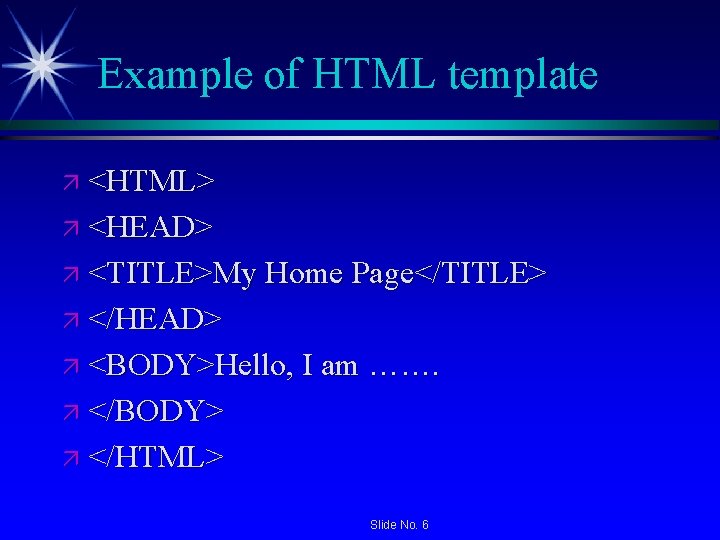 Example of HTML template

<HTML>
<HEAD>
<TITLE>My Home Page</TITLE>
</HEAD>
<BODY>Hello, I am …….
</BODY>
</HTML>

Slide No. 6